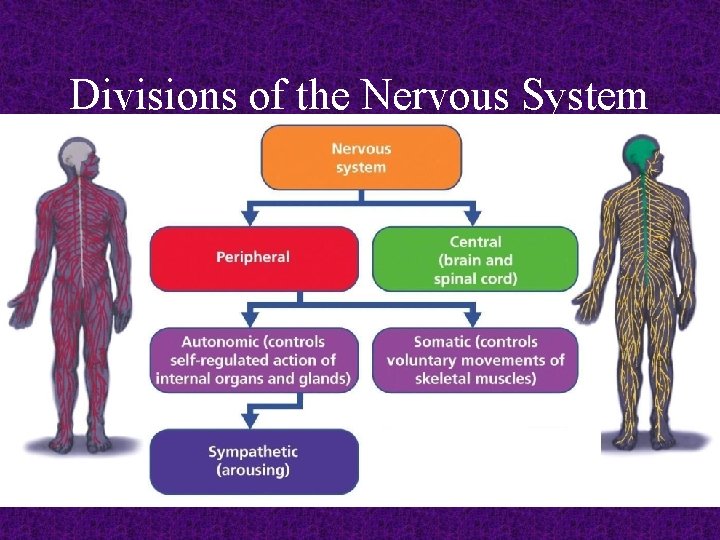 Divisions of the Nervous System

Nervous system

Peripheral

Central (brain and spinal cord)

Autonomic (controls self-regulated action of internal organs and glands)

Somatic (controls voluntary movements of skeletal muscles)

Sympathetic (arousing)